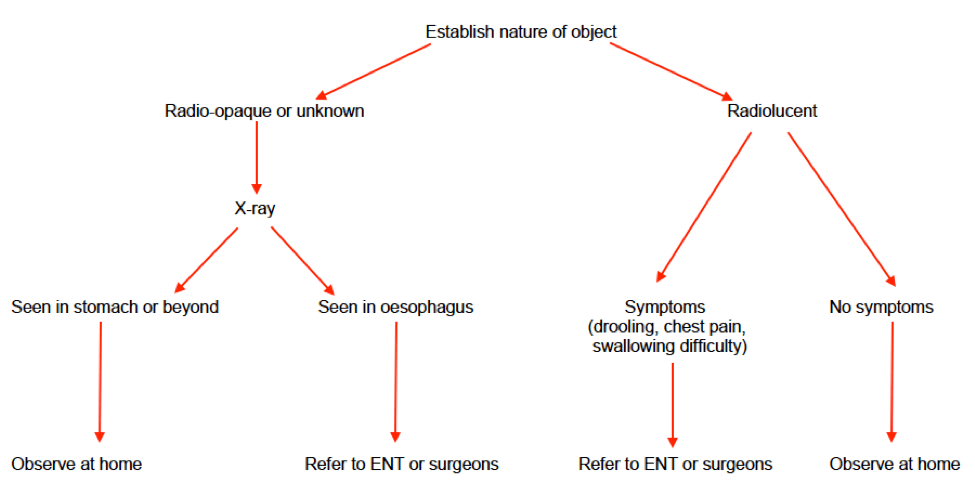 Establish nature of object

Radio-opaque or unknown

Radiolucent

X-ray

Seen in stomach or beyond

Seen in oesophagus

Symptoms (drooling, chest pain, swallowing difficulty)

No symptoms

Observe at home

Refer to ENT or surgeons

Refer to ENT or surgeons

Observe at home